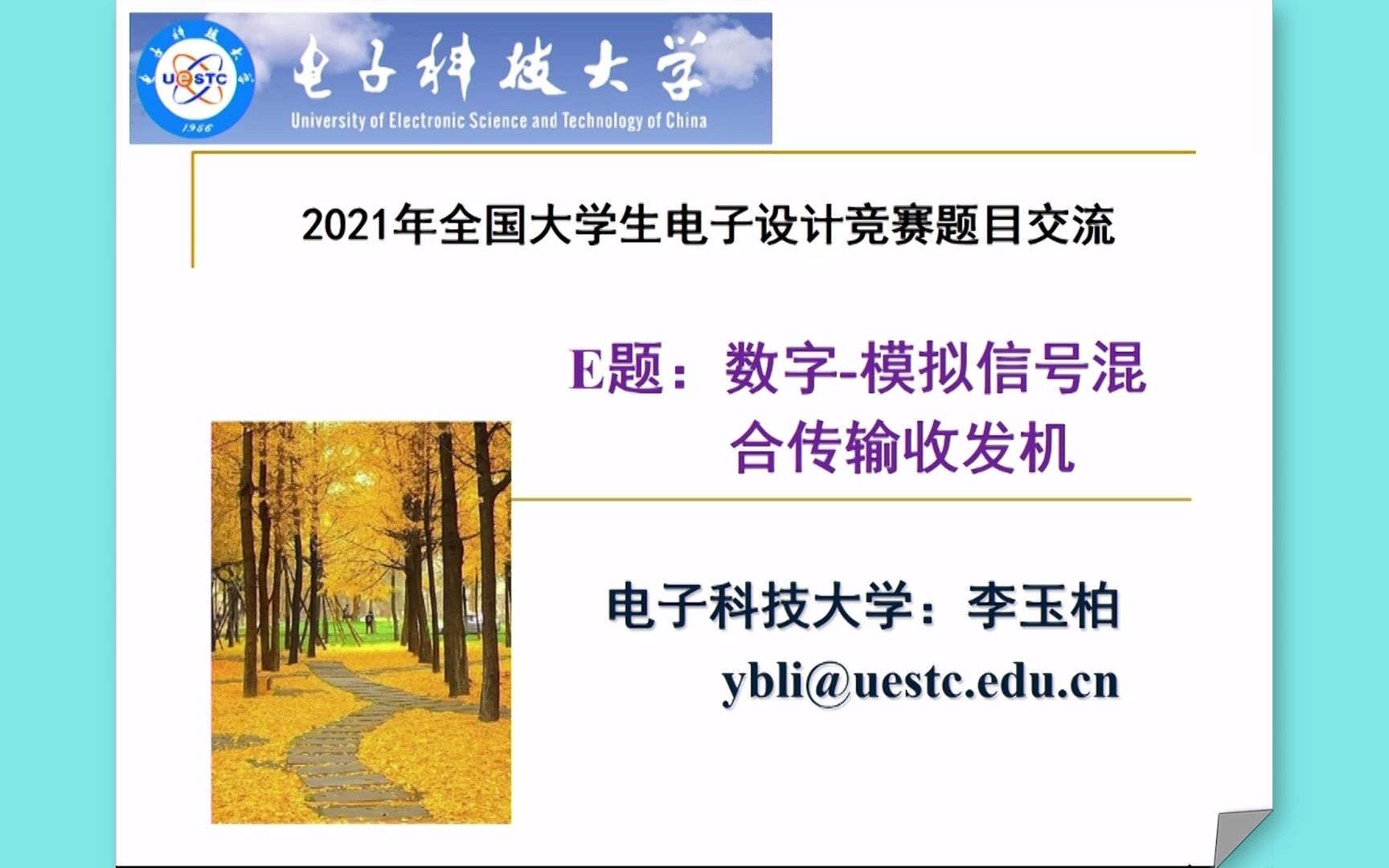 UESTC 1956

电子科技大学

University of Electronic Science and Technology of China

2021年全国大学生电子设计竞赛题目交流

E题：数字-模拟信号混合传输收发机

电子科技大学：李玉柏

ybli@uestc.edu.cn